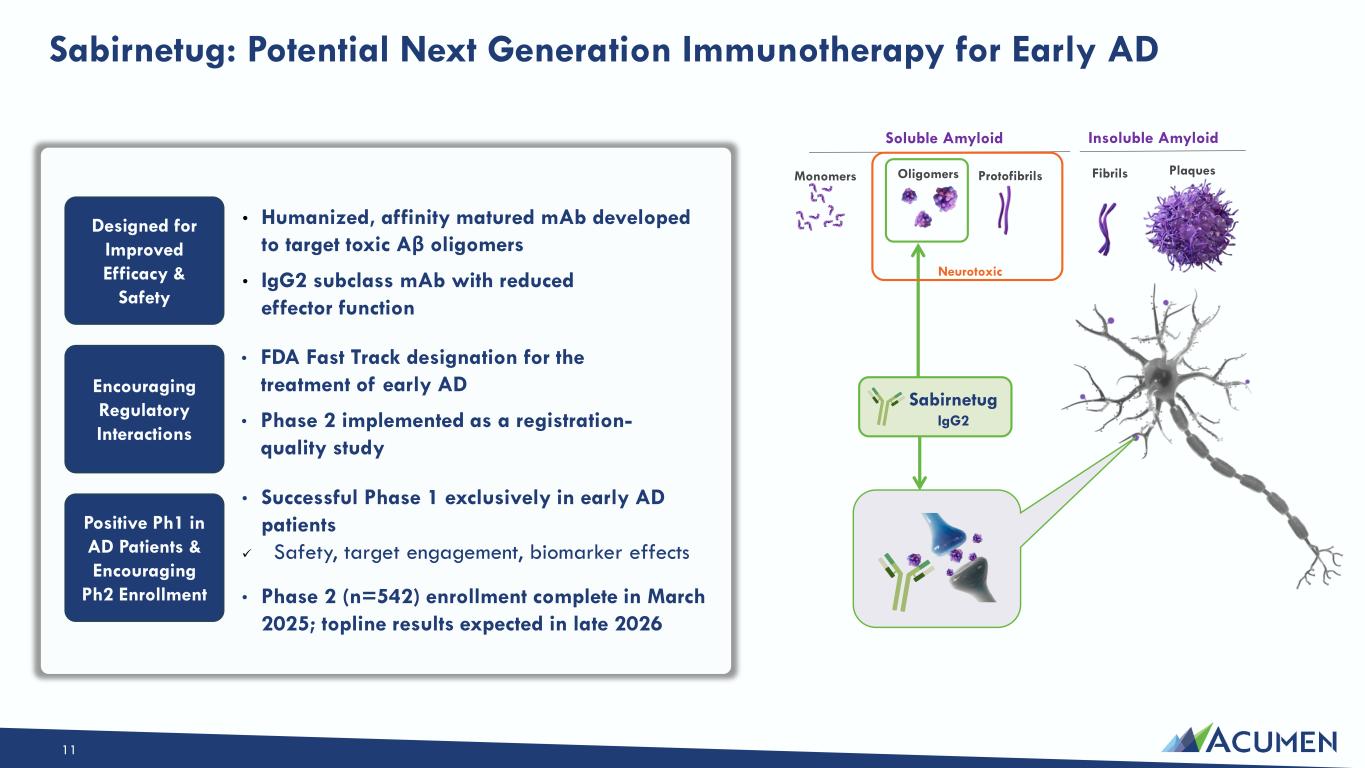 Sabirnetug: Potential Next Generation Immunotherapy for Early AD

Designed for Improved Efficacy & Safety

• Humanized, affinity matured mAb developed to target toxic Aβ oligomers

• IgG2 subclass mAb with reduced effector function

Encouraging Regulatory Interactions

• FDA Fast Track designation for the treatment of early AD

• Phase 2 implemented as a registration-quality study

Positive Ph1 in AD Patients & Encouraging Ph2 Enrollment

• Successful Phase 1 exclusively in early AD patients

✓ Safety, target engagement, biomarker effects

• Phase 2 (n=542) enrollment complete in March 2025; topline results expected in late 2026

Soluble Amyloid

Insoluble Amyloid

Monomers

Oligomers

Protofibrils

Fibrils

Plaques

Neurotoxic

Sabirnetug
IgG2

11

ACUMEN